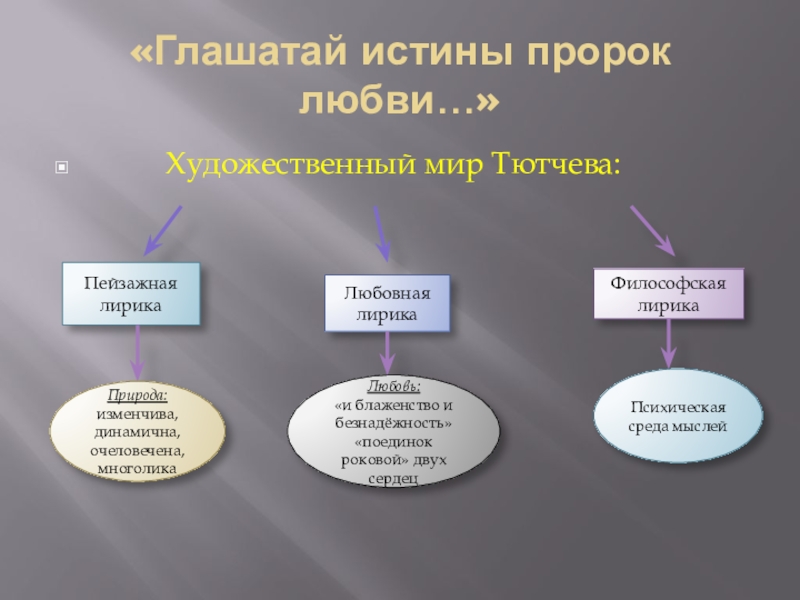 «Глашатай истины пророк любви…»

Художественный мир Тютчева:

Пейзажная лирика

Любовная лирика

Философская лирика

Природа: изменчива, динамична, очеловечена, многолика

Любовь: «и блаженство и безнадёжность» «поединок роковой» двух сердец

Психическая среда мыслей